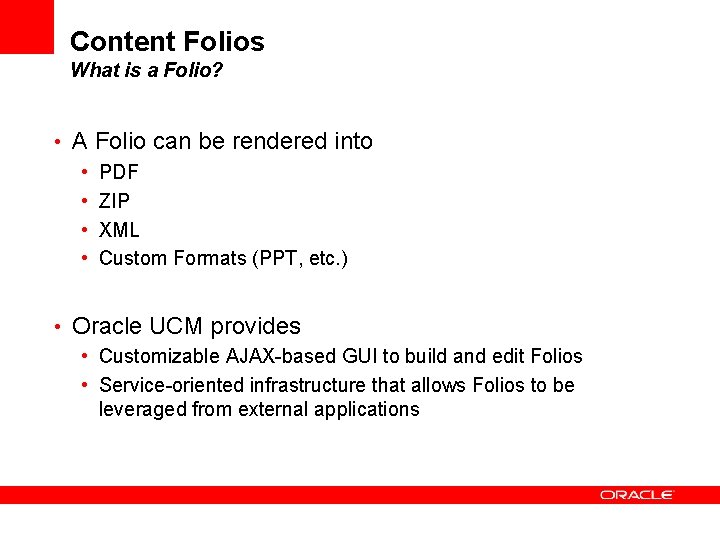 Content Folios
What is a Folio?

• A Folio can be rendered into
  • PDF
  • ZIP
  • XML
  • Custom Formats (PPT, etc.)

• Oracle UCM provides
  • Customizable AJAX-based GUI to build and edit Folios
  • Service-oriented infrastructure that allows Folios to be leveraged from external applications

ORACLE